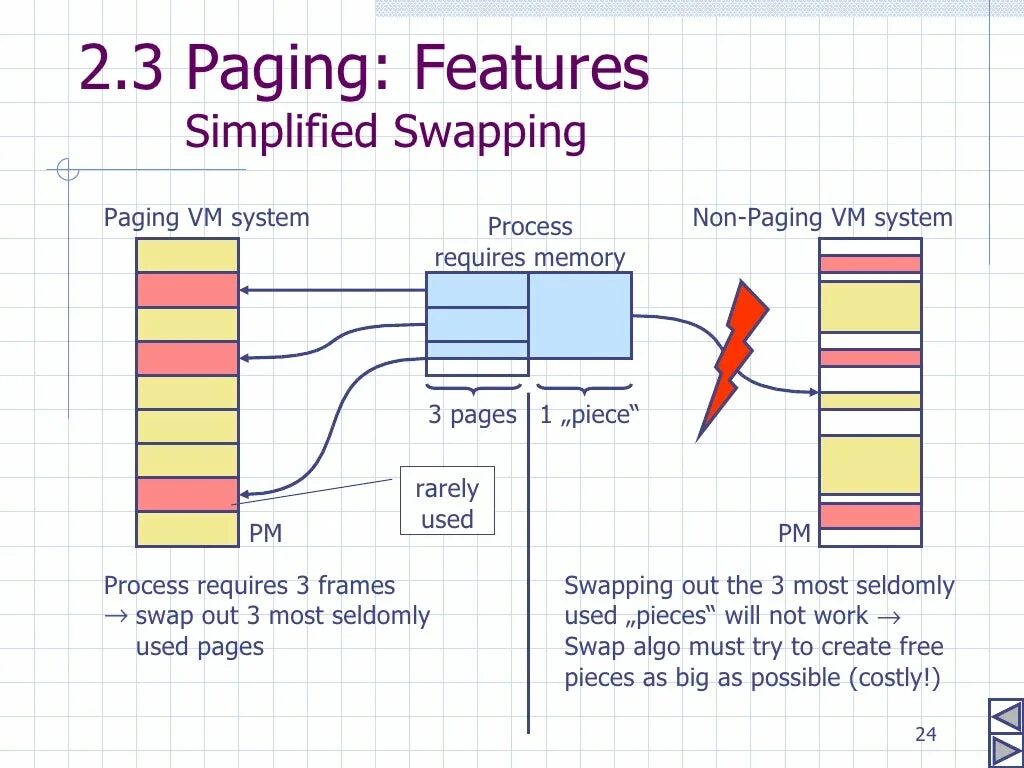 2.3 Paging: Features
Simplified Swapping

Paging VM system

Process requires memory

Non-Paging VM system

3 pages

1 „piece“

rarely used

PM

PM

Process requires 3 frames
→ swap out 3 most seldomly used pages

Swapping out the 3 most seldomly used „pieces“ will not work → Swap algo must try to create free pieces as big as possible (costly!)

24